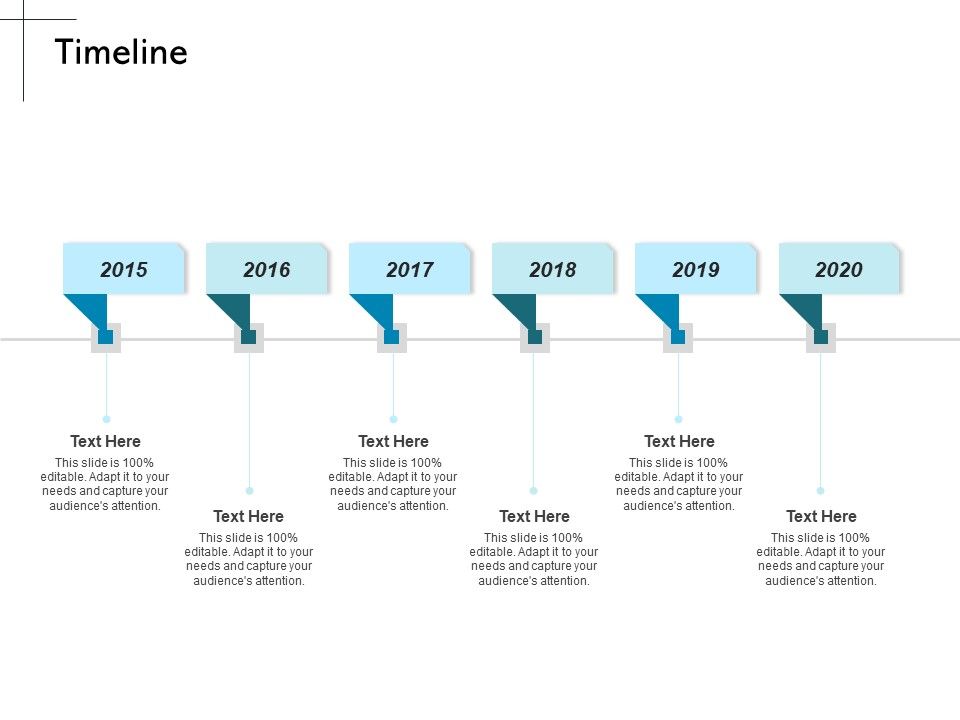 Timeline

2015

2016

2017

2018

2019

2020

Text Here
This slide is 100% editable. Adapt it to your needs and capture your audience's attention.

Text Here
This slide is 100% editable. Adapt it to your needs and capture your audience's attention.

Text Here
This slide is 100% editable. Adapt it to your needs and capture your audience's attention.

Text Here
This slide is 100% editable. Adapt it to your needs and capture your audience's attention.

Text Here
This slide is 100% editable. Adapt it to your needs and capture your audience's attention.

Text Here
This slide is 100% editable. Adapt it to your needs and capture your audience's attention.